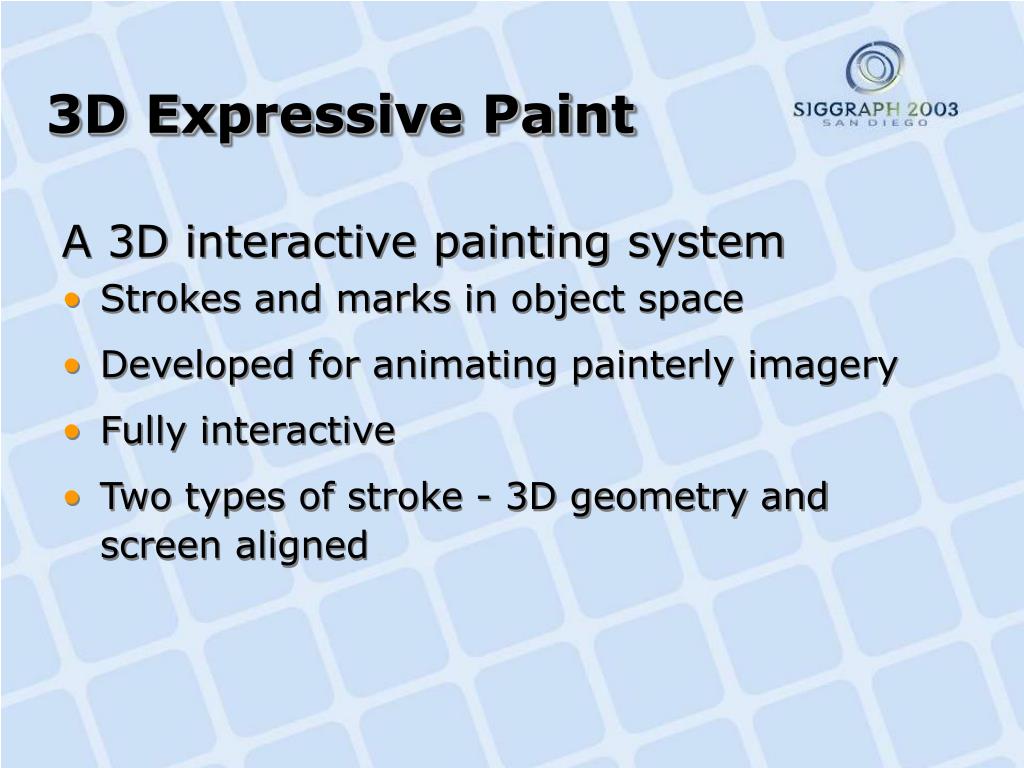 3D Expressive Paint

SIGGRAPH 2003
SAN DIEGO

A 3D interactive painting system

• Strokes and marks in object space
• Developed for animating painterly imagery
• Fully interactive
• Two types of stroke - 3D geometry and screen aligned